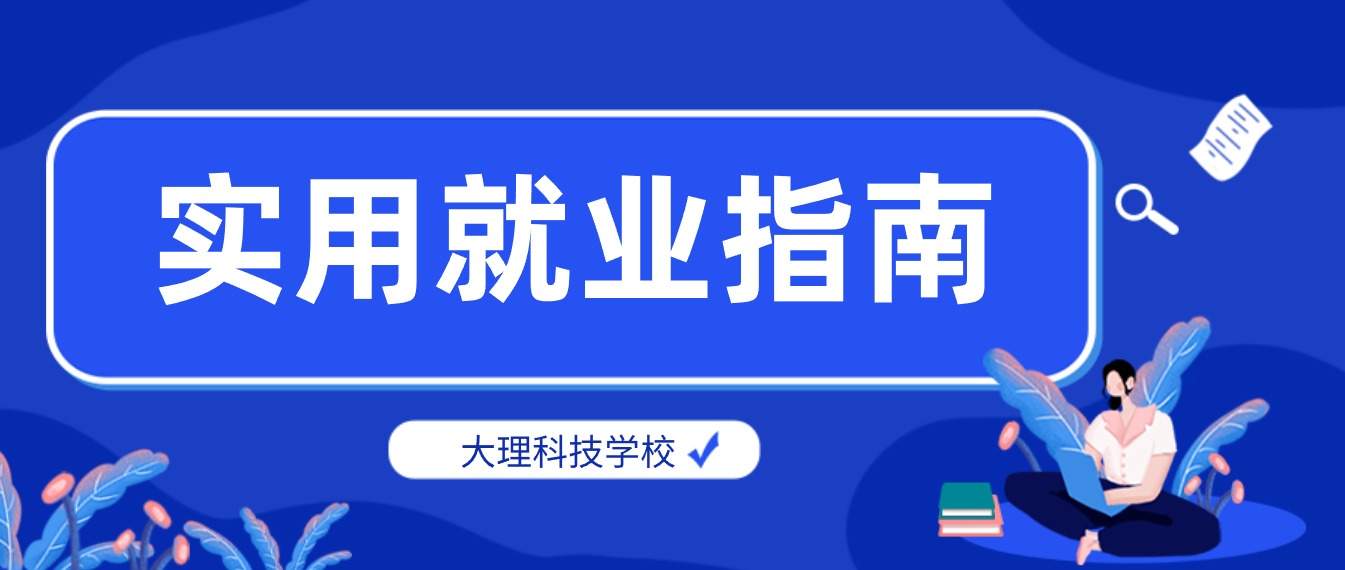 实用就业指南

大理科技学校